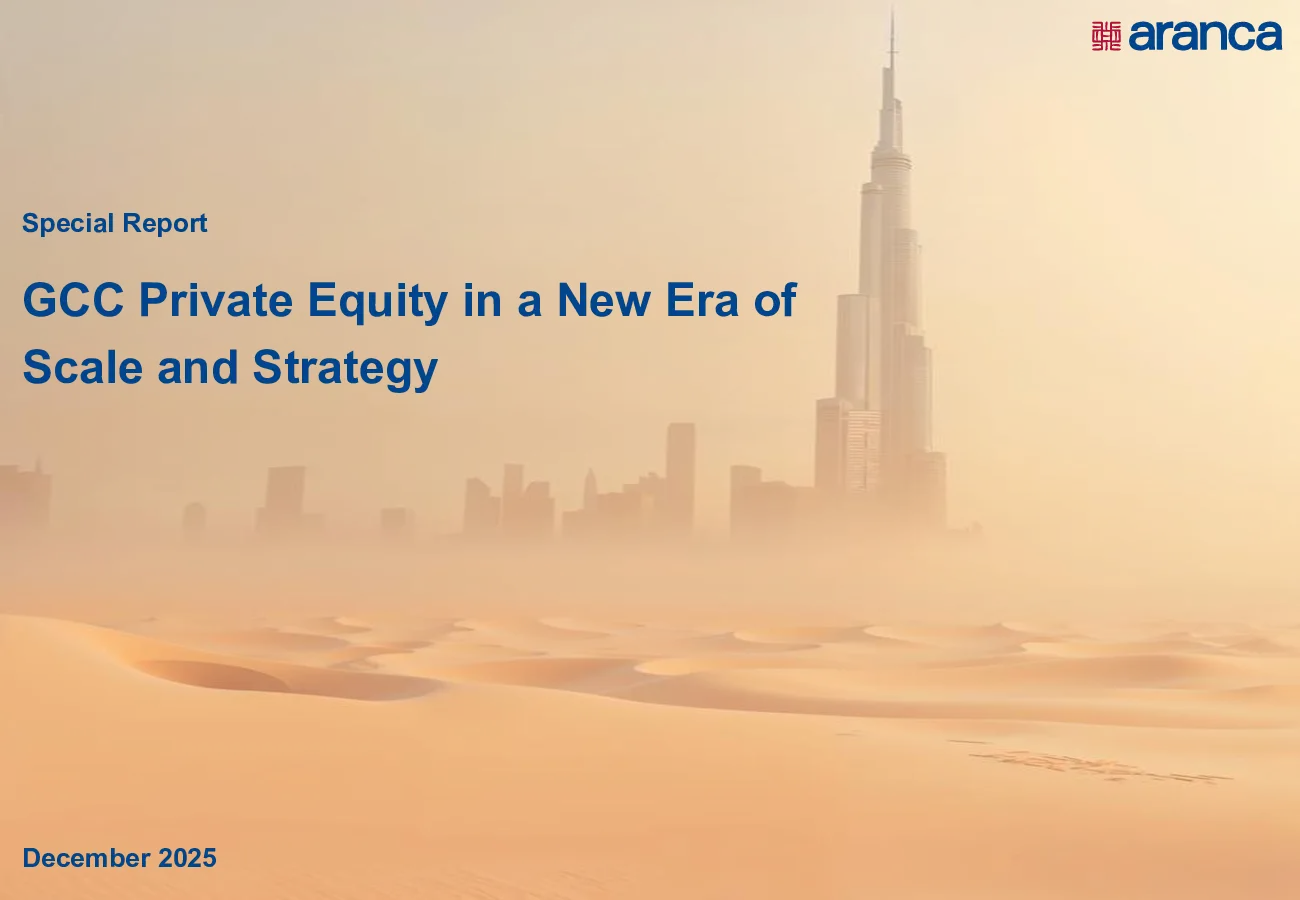 aranca

Special Report

GCC Private Equity in a New Era of Scale and Strategy

December 2025